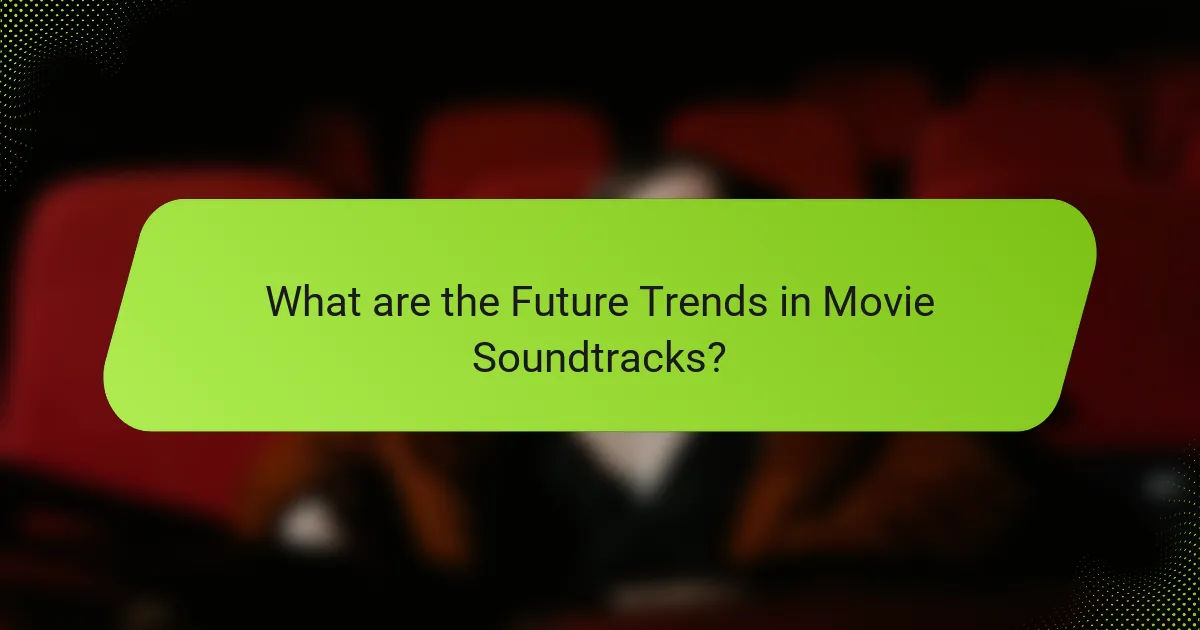 What are the Future Trends in Movie Soundtracks?